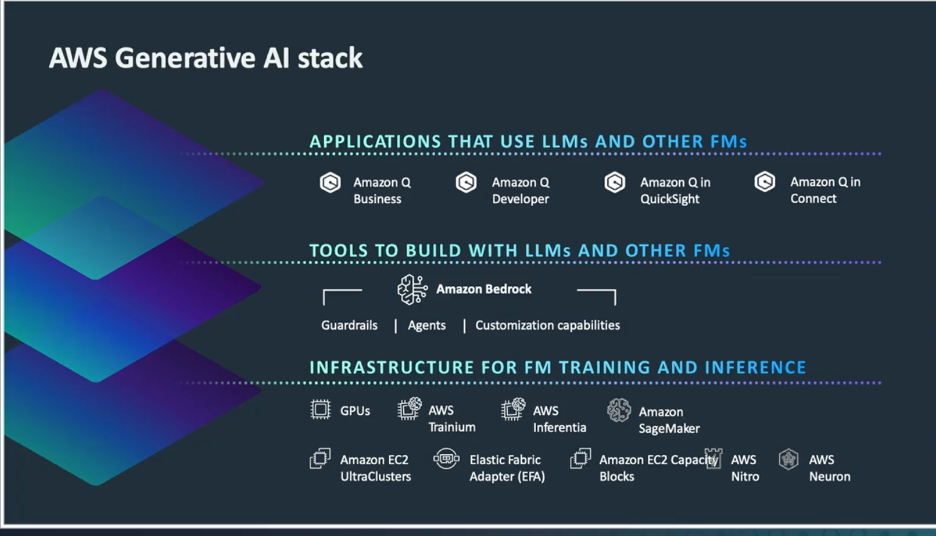 AWS Generative AI stack

APPLICATIONS THAT USE LLMs AND OTHER FMs

Amazon Q Business

Amazon Q Developer

Amazon Q in QuickSight

Amazon Q in Connect

TOOLS TO BUILD WITH LLMs AND OTHER FMs

Amazon Bedrock

Guardrails | Agents | Customization capabilities

INFRASTRUCTURE FOR FM TRAINING AND INFERENCE

GPUs

AWS Trainium

AWS Inferentia

Amazon SageMaker

Amazon EC2 UltraClusters

Elastic Fabric Adapter (EFA)

Amazon EC2 Capacity Blocks

AWS Nitro

AWS Neuron